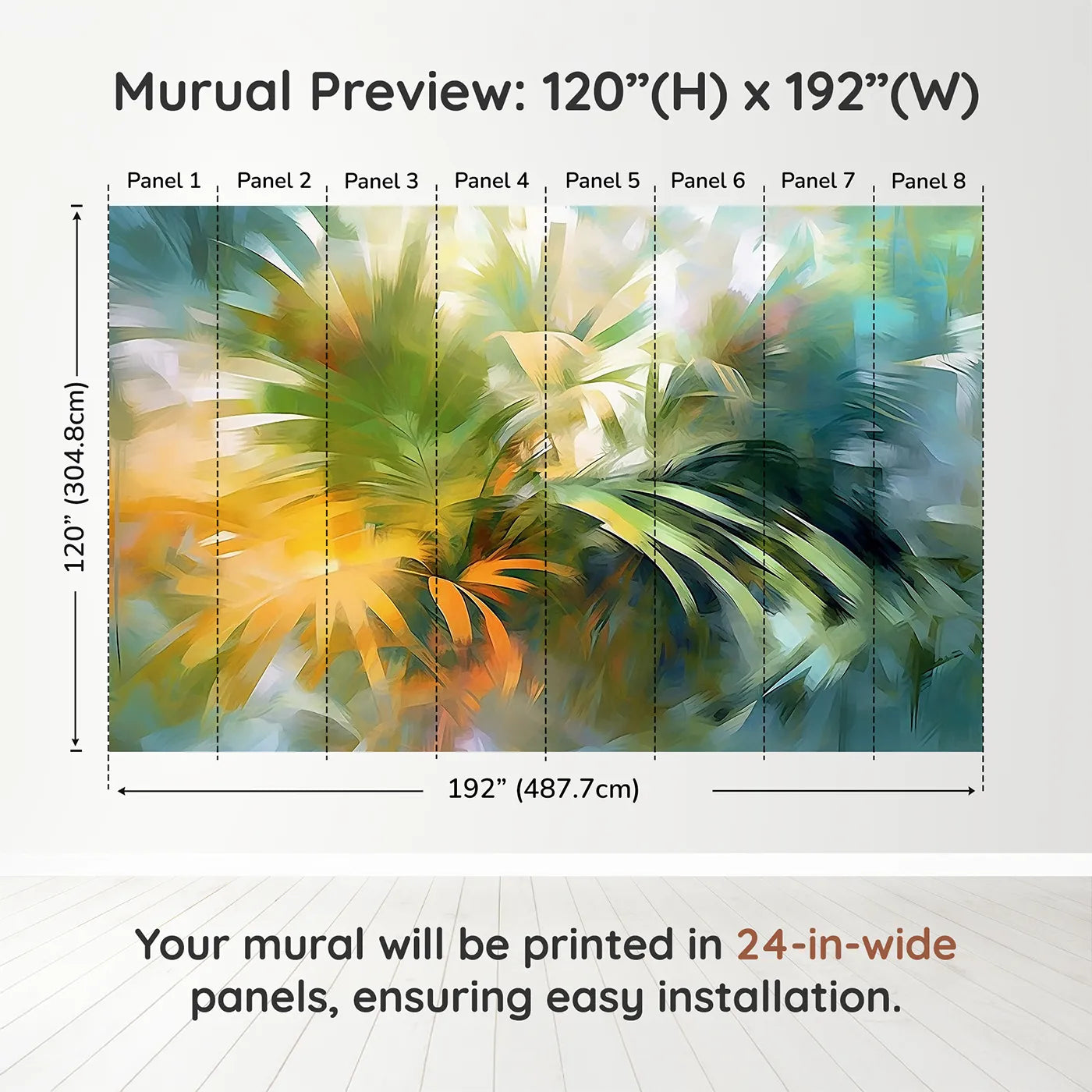 Murual Preview: 120”(H) x 192”(W)

Panel 1 Panel 2 Panel 3 Panel 4 Panel 5 Panel 6 Panel 7 Panel 8

120” (304.8cm)

192” (487.7cm)

Your mural will be printed in 24-in-wide panels, ensuring easy installation.